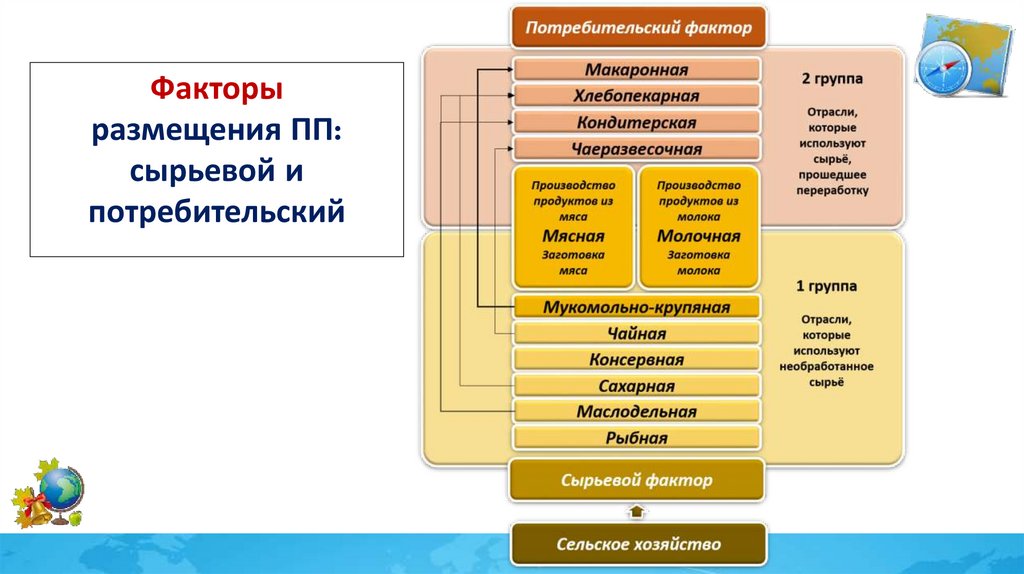 Факторы размещения ПП: сырьевой и потребительский

Потребительский фактор

Макаронная

Хлебопекарная

Кондитерская

Чаеразвесочная

2 группа

Отрасли, которые используют сырьё, прошедшее переработку

Производство продуктов из мяса
Мясная
Заготовка мяса

Производство продуктов из молока
Молочная
Заготовка молока

Мукомольно-крупяная

Чайная

Консервная

Сахарная

Маслодельная

Рыбная

1 группа

Отрасли, которые используют необработанное сырьё

Сырьевой фактор

Сельское хозяйство